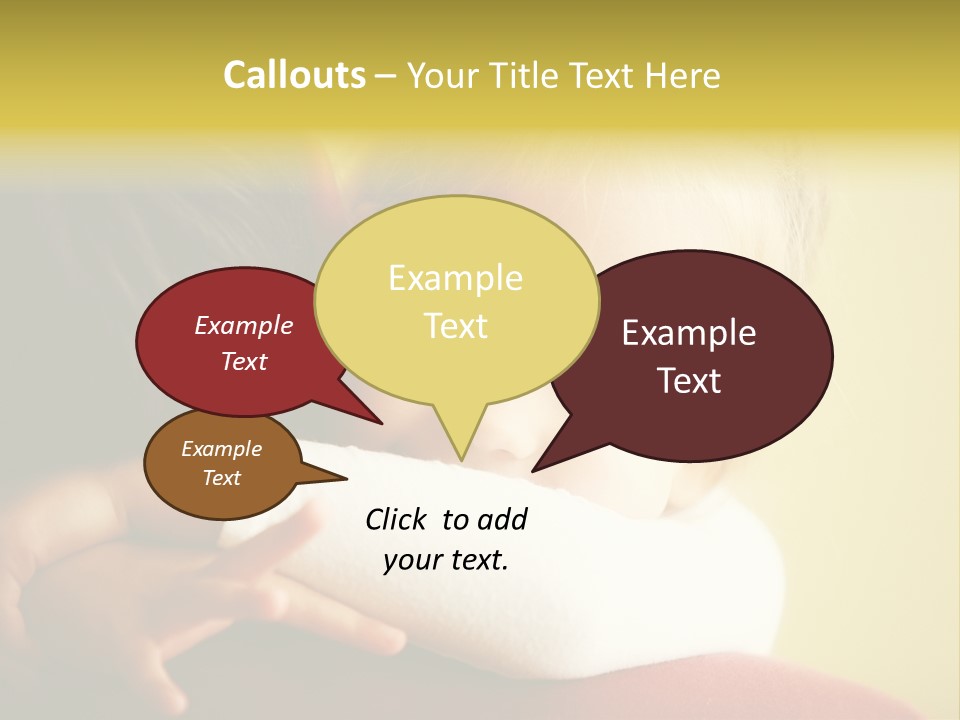 Callouts – Your Title Text Here

Example Text

Example Text

Example Text

Example Text

Click to add your text.